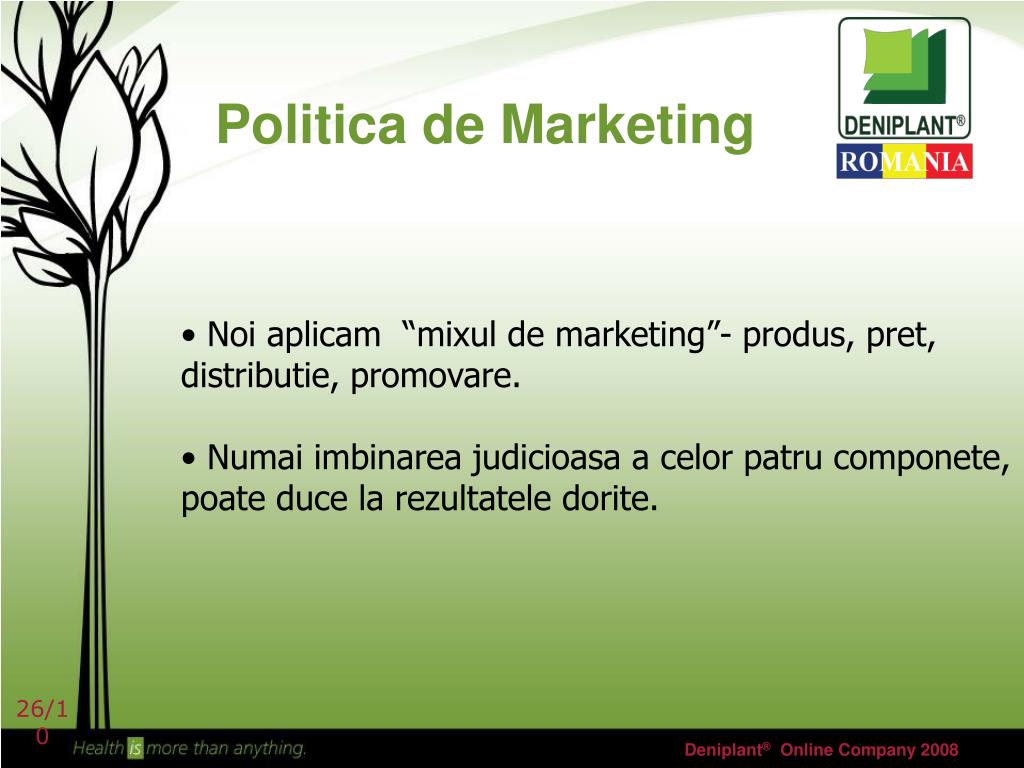 Politica de Marketing

DENIPLANT®
ROMANIA

• Noi aplicam “mixul de marketing”- produs, pret, distributie, promovare.

• Numai imbinarea judicioasa a celor patru componete, poate duce la rezultatele dorite.

26/10

Health is more than anything.

Deniplant® Online Company 2008